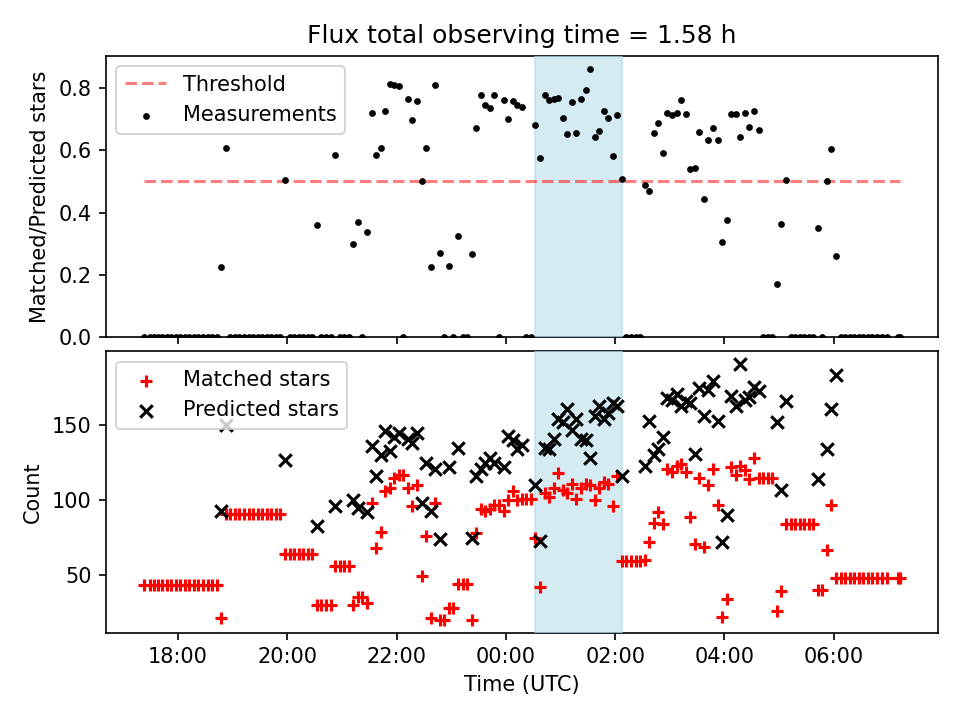 Flux total observing time = 1.58 h

Threshold
Measurements

Matched/Predicted stars

0.8
0.6
0.4
0.2
0.0

Matched stars
Predicted stars

Count

150
100
50

18:00
20:00
22:00
00:00
02:00
04:00
06:00

Time (UTC)